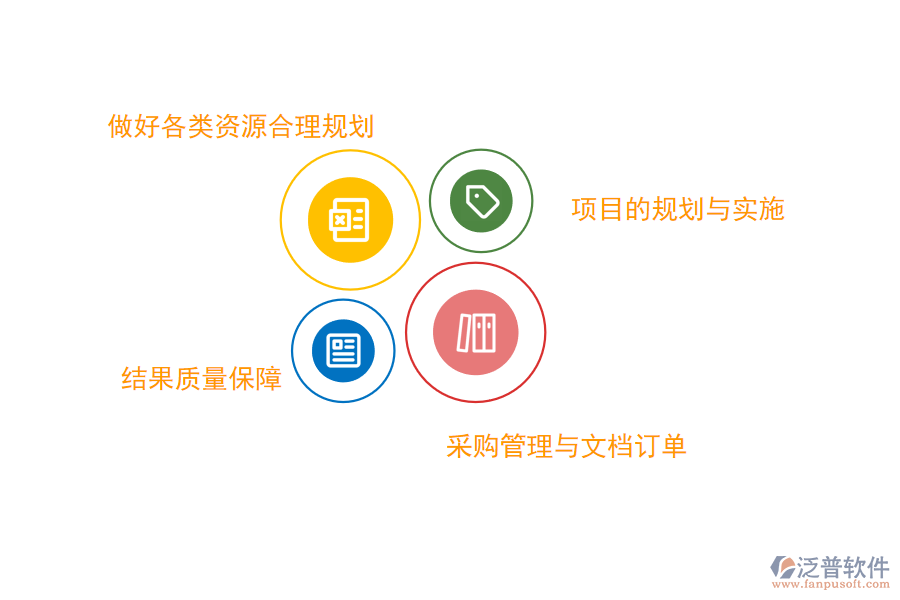 做好各类资源合理规划

项目的规划与实施

结果质量保障

采购管理与文档订单

泛普软件
www.fanpusoft.com